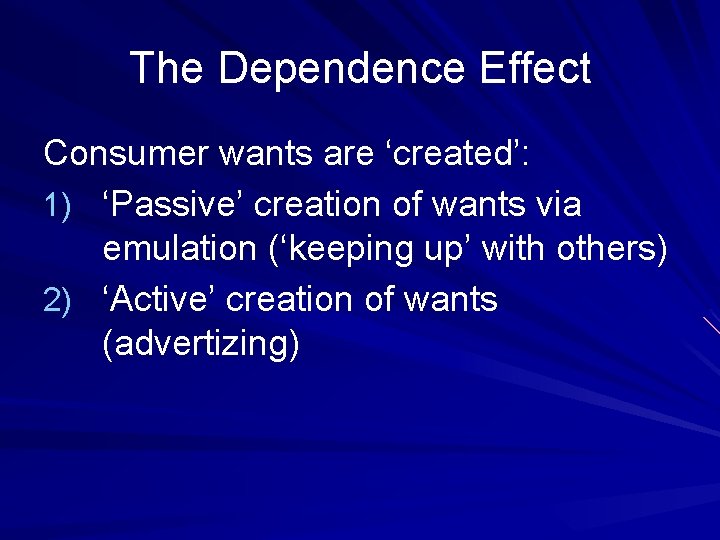 The Dependence Effect

Consumer wants are ‘created’:

1) ‘Passive’ creation of wants via emulation (‘keeping up’ with others)

2) ‘Active’ creation of wants (advertizing)